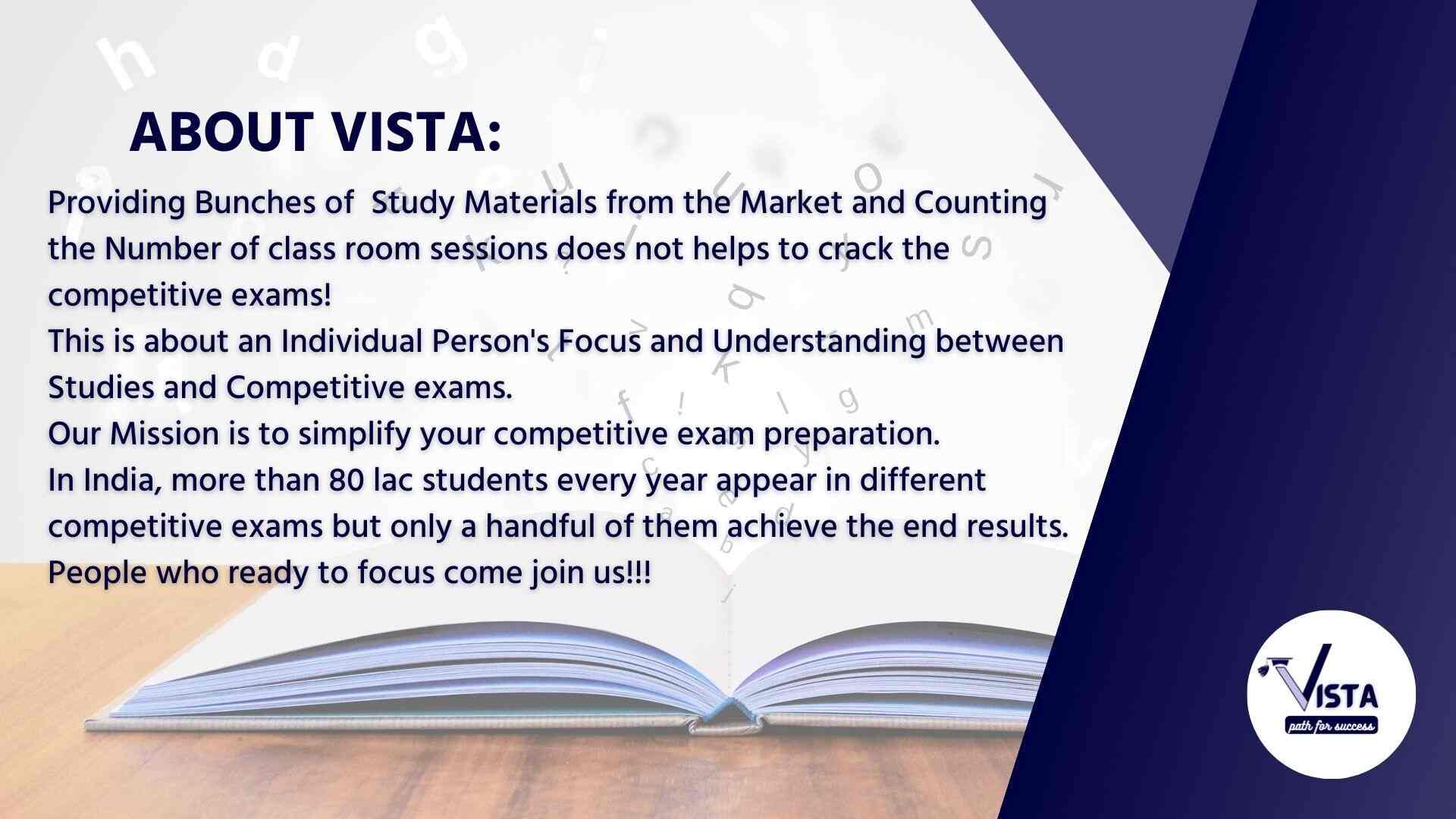 ABOUT VISTA:

Providing Bunches of Study Materials from the Market and Counting the Number of class room sessions does not helps to crack the competitive exams!
This is about an Individual Person's Focus and Understanding between Studies and Competitive exams.
Our Mission is to simplify your competitive exam preparation.
In India, more than 80 lac students every year appear in different competitive exams but only a handful of them achieve the end results.
People who ready to focus come join us!!!

VISTA
path for success